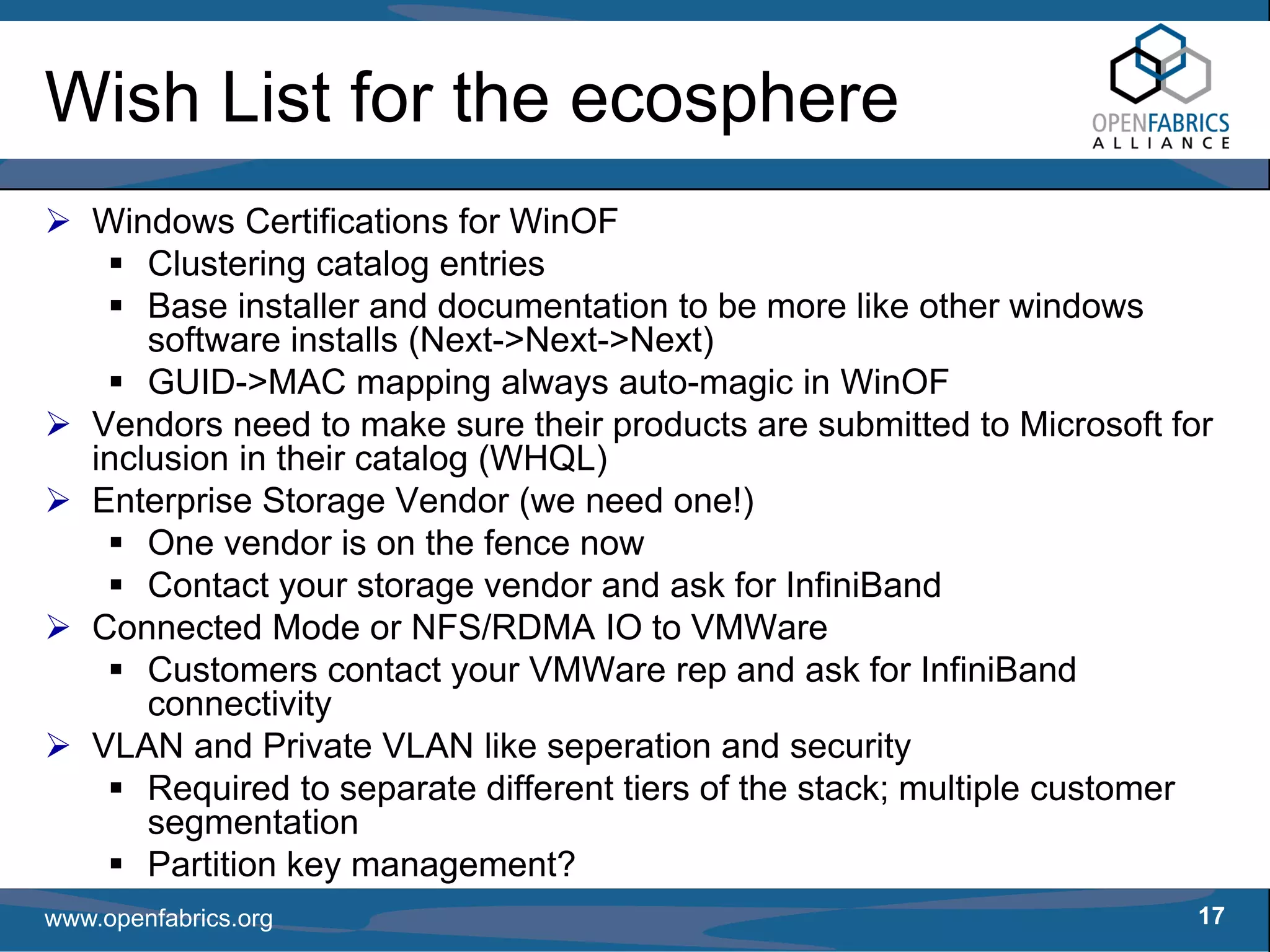 Wish List for the ecosphere

OPENFABRICS ALLIANCE

➢ Windows Certifications for WinOF
▪ Clustering catalog entries
▪ Base installer and documentation to be more like other windows software installs (Next->Next->Next)
▪ GUID->MAC mapping always auto-magic in WinOF
➢ Vendors need to make sure their products are submitted to Microsoft for inclusion in their catalog (WHQL)
➢ Enterprise Storage Vendor (we need one!)
▪ One vendor is on the fence now
▪ Contact your storage vendor and ask for InfiniBand
➢ Connected Mode or NFS/RDMA IO to VMWare
▪ Customers contact your VMWare rep and ask for InfiniBand connectivity
➢ VLAN and Private VLAN like seperation and security
▪ Required to separate different tiers of the stack; multiple customer segmentation
▪ Partition key management?

www.openfabrics.org

17